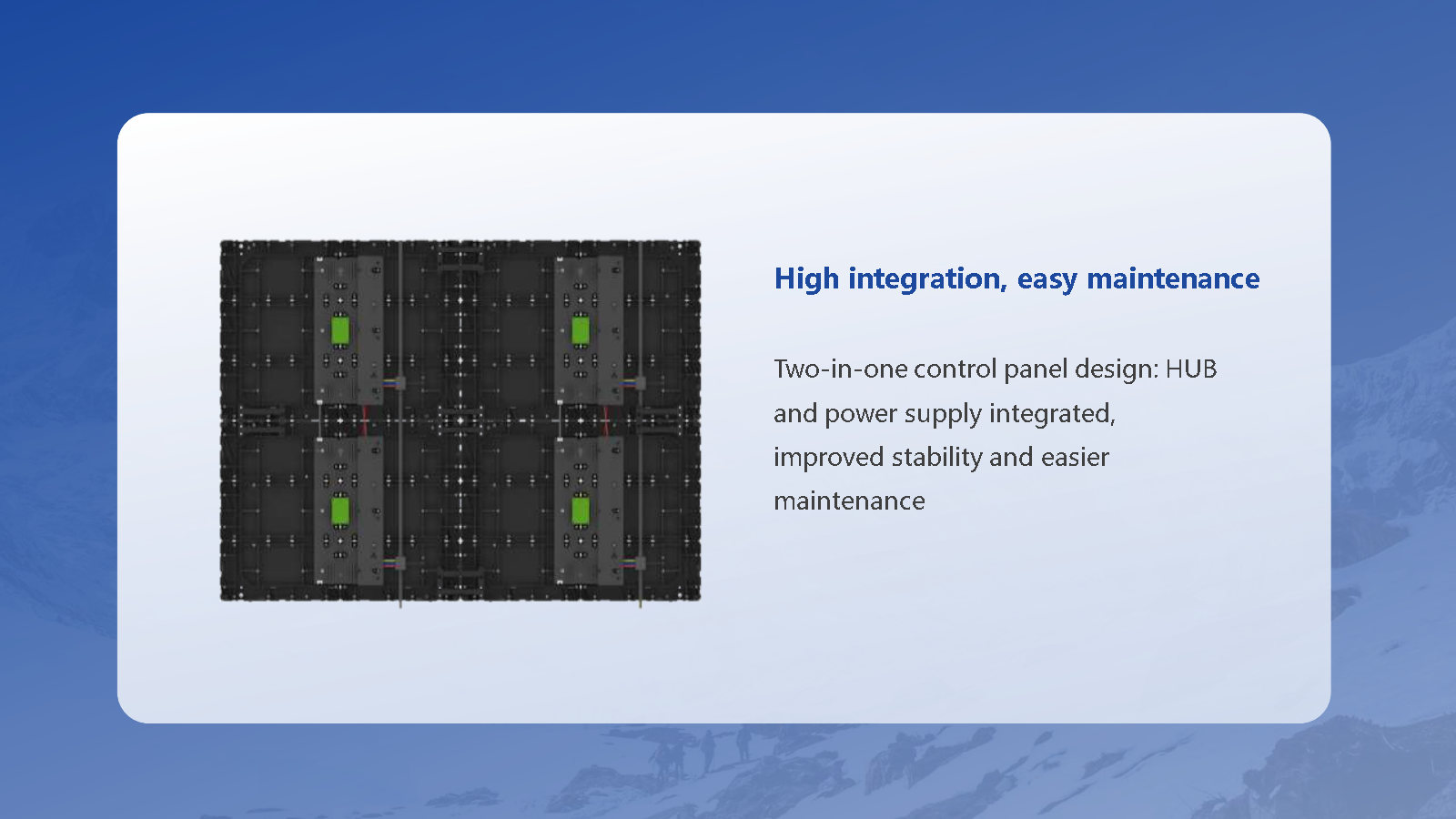 High integration, easy maintenance

Two-in-one control panel design: HUB and power supply integrated, improved stability and easier maintenance